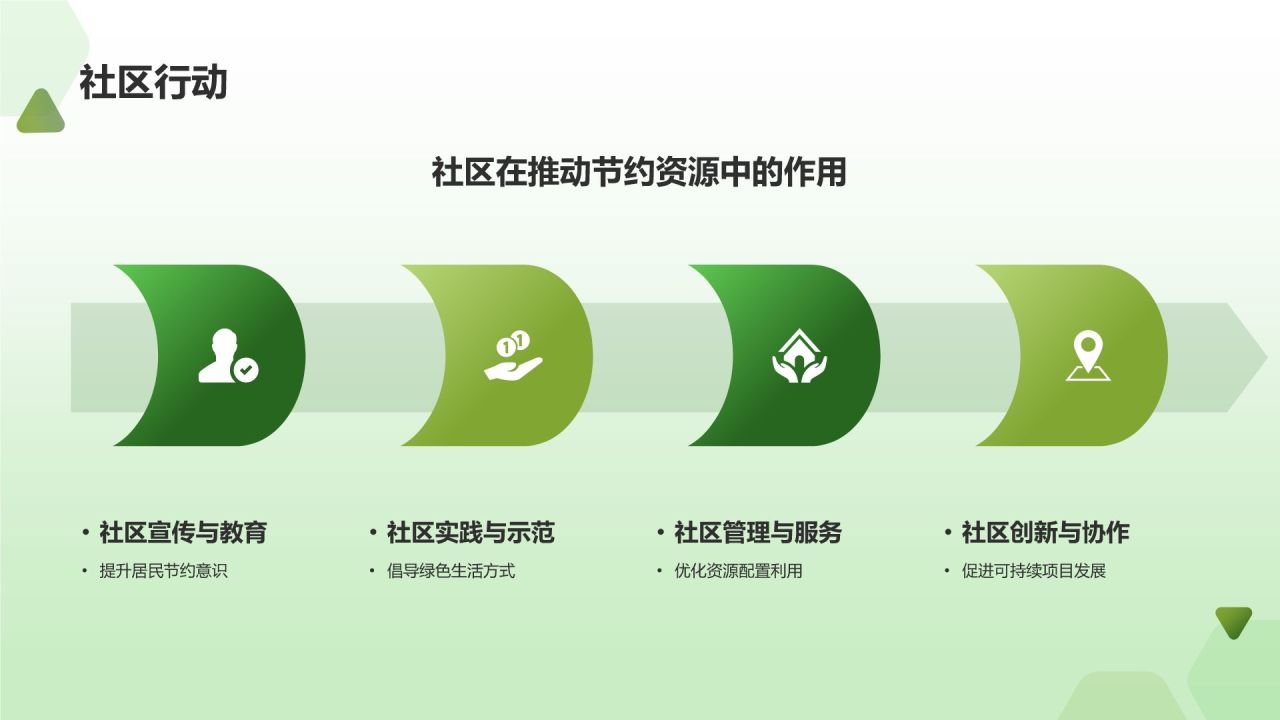 社区行动

社区在推动节约资源中的作用

• 社区宣传与教育
• 提升居民节约意识

• 社区实践与示范
• 倡导绿色生活方式

• 社区管理与服务
• 优化资源配置利用

• 社区创新与协作
• 促进可持续项目发展